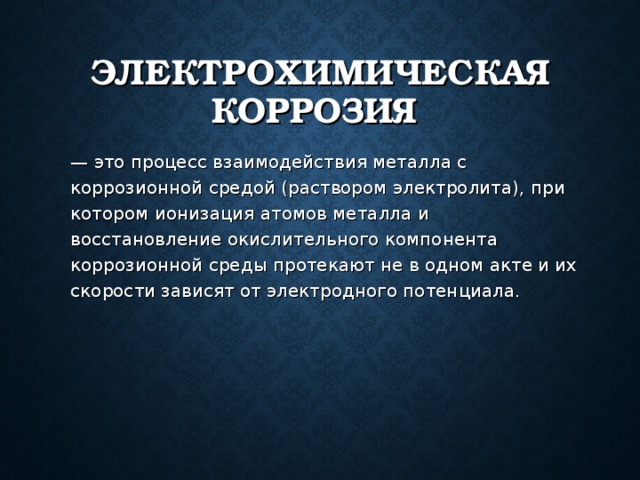 ЭЛЕКТРОХИМИЧЕСКАЯ КОРРОЗИЯ

— это процесс взаимодействия металла с коррозионной средой (раствором электролита), при котором ионизация атомов металла и восстановление окислительного компонента коррозионной среды протекают не в одном акте и их скорости зависят от электродного потенциала.